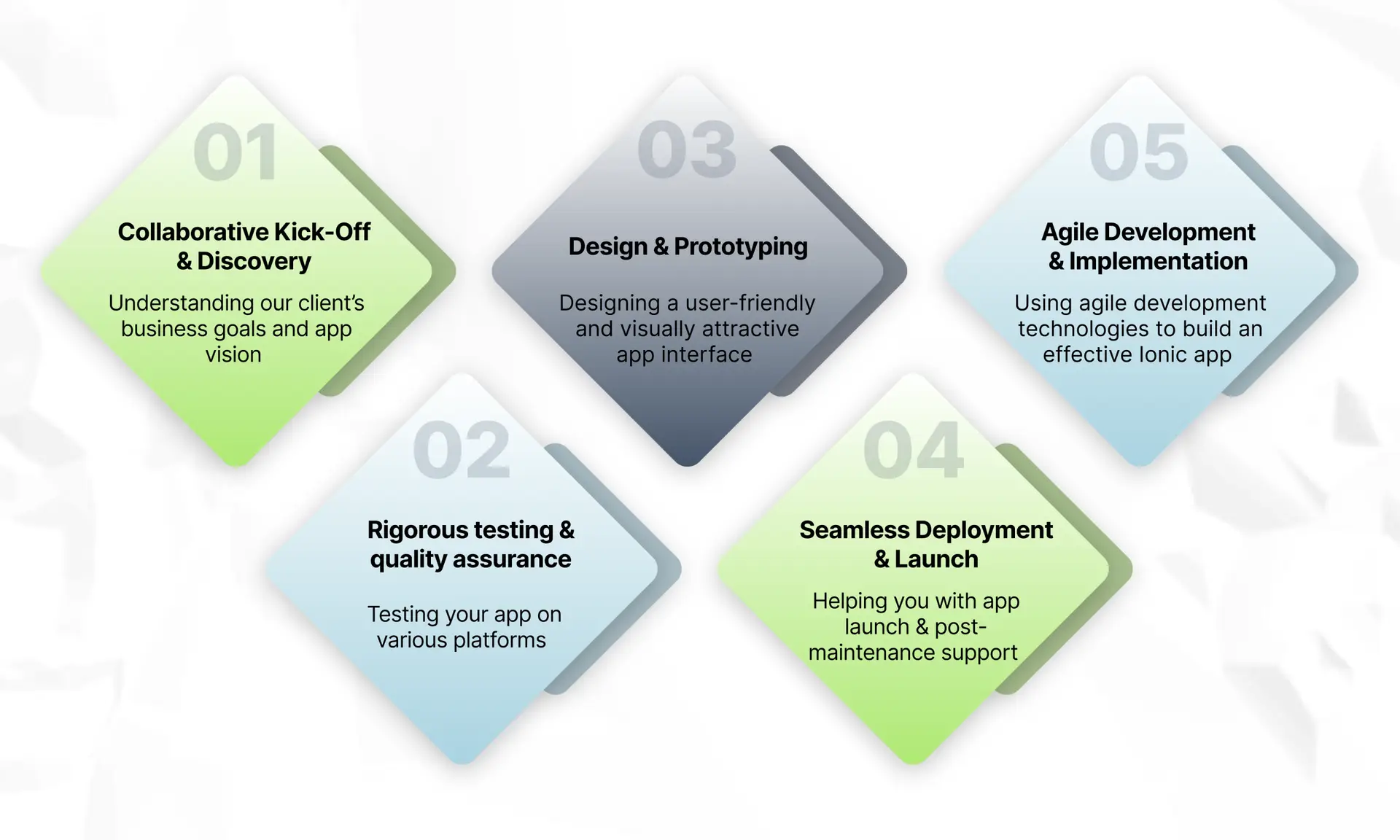 01

Collaborative Kick-Off & Discovery

Understanding our client's business goals and app vision

02

Rigorous testing & quality assurance

Testing your app on various platforms

03

Design & Prototyping

Designing a user-friendly and visually attractive app interface

04

Seamless Deployment & Launch

Helping you with app launch & post-maintenance support

05

Agile Development & Implementation

Using agile development technologies to build an effective Ionic app